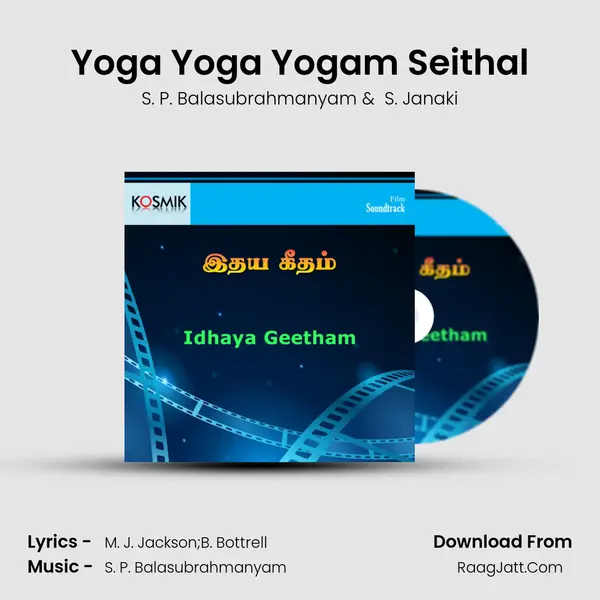 Yoga Yoga Yogam Seithal
S. P. Balasubrahmanyam & S. Janaki

KOSMIK
Film
Soundtrack

இதய கீதம்

Idhaya Geetham

கீதம்
eetham

Lyrics - M. J. Jackson;B. Bottrell
Music - S. P. Balasubrahmanyam

Download From
RaagJatt.Com